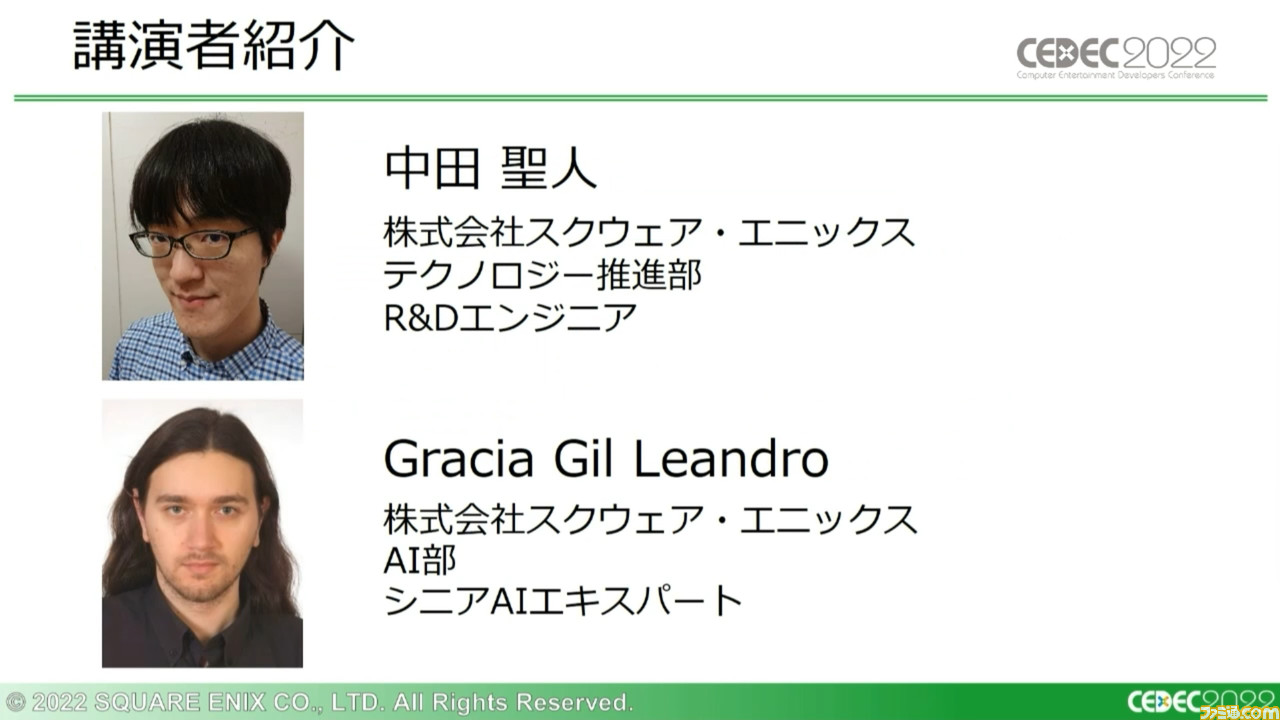 講演者紹介

CEDEC2022
Computer Entertainment Developers Conference

中田 聖人

株式会社スクウェア・エニックス
テクノロジー推進部
R&Dエンジニア

Gracia Gil Leandro

株式会社スクウェア・エニックス
AI部
シニアAIエキスパート

© 2022 SQUARE ENIX CO., LTD. All Rights Reserved.

CEDEC2022

ファミ通.com